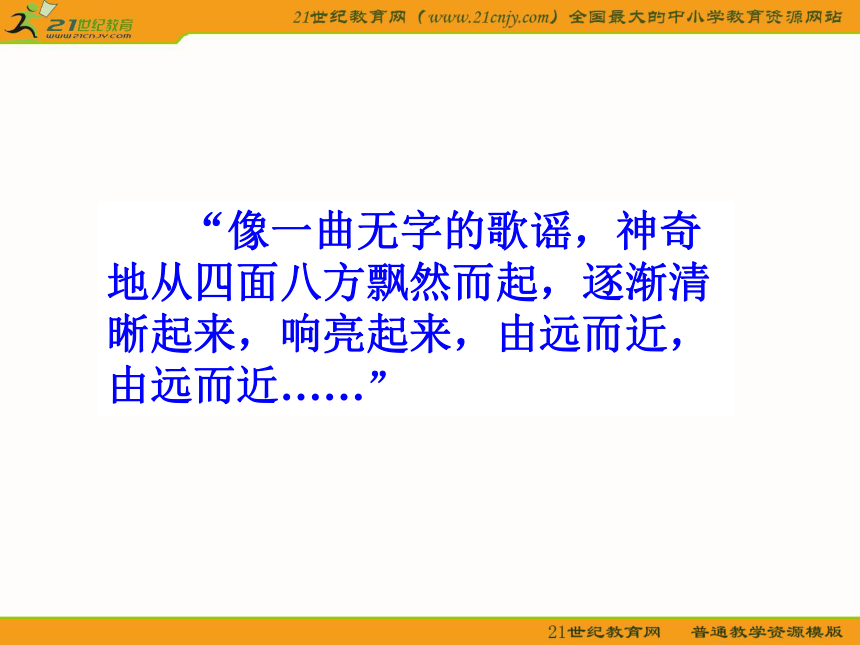 21世纪教育
www.21cnjy.com

21世纪教育网（www.21cnjy.com）全国最大的中小学教育资源网站

“像一曲无字的歌谣，神奇地从四面八方飘然而起，逐渐清晰起来，响亮起来，由远而近，由远而近……”

21世纪教育网 普通教学资源模版